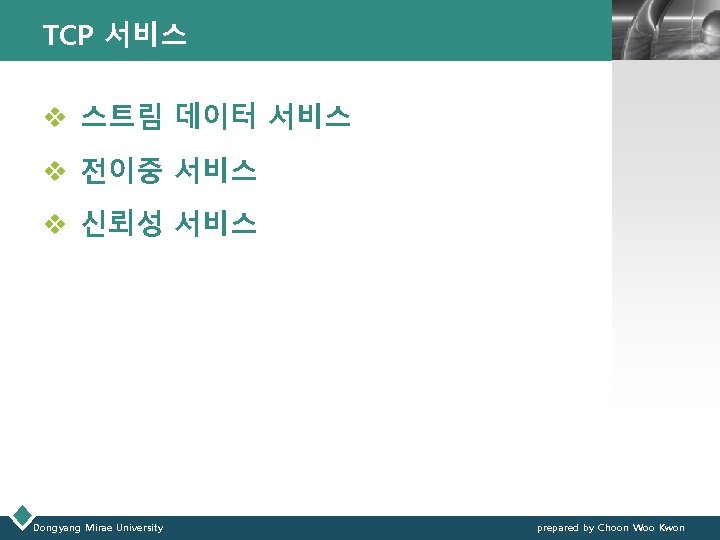 TCP 서비스

❖ 스트림 데이터 서비스

❖ 전이중 서비스

❖ 신뢰성 서비스

Dongyang Mirae University

prepared by Choon Woo Kwon